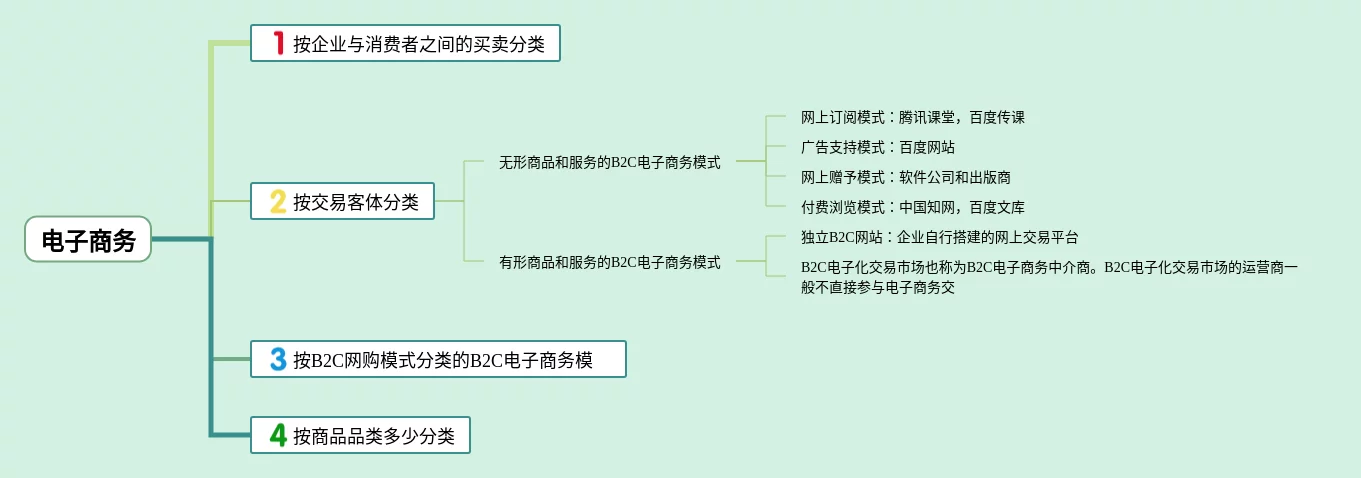 电子商务

1 按企业与消费者之间的买卖分类

2 按交易客体分类

无形商品和服务的B2C电子商务模式

网上订阅模式：腾讯课堂，百度传课

广告支持模式：百度网站

网上赠予模式：软件公司和出版商

付费浏览模式：中国知网，百度文库

有形商品和服务的B2C电子商务模式

独立B2C网站：企业自行搭建的网上交易平台

B2C电子化交易市场也称为B2C电子商务中介商。B2C电子化交易市场的运营商一般不直接参与电子商务交

3 按B2C网购模式分类的B2C电子商务模

4 按商品品类多少分类